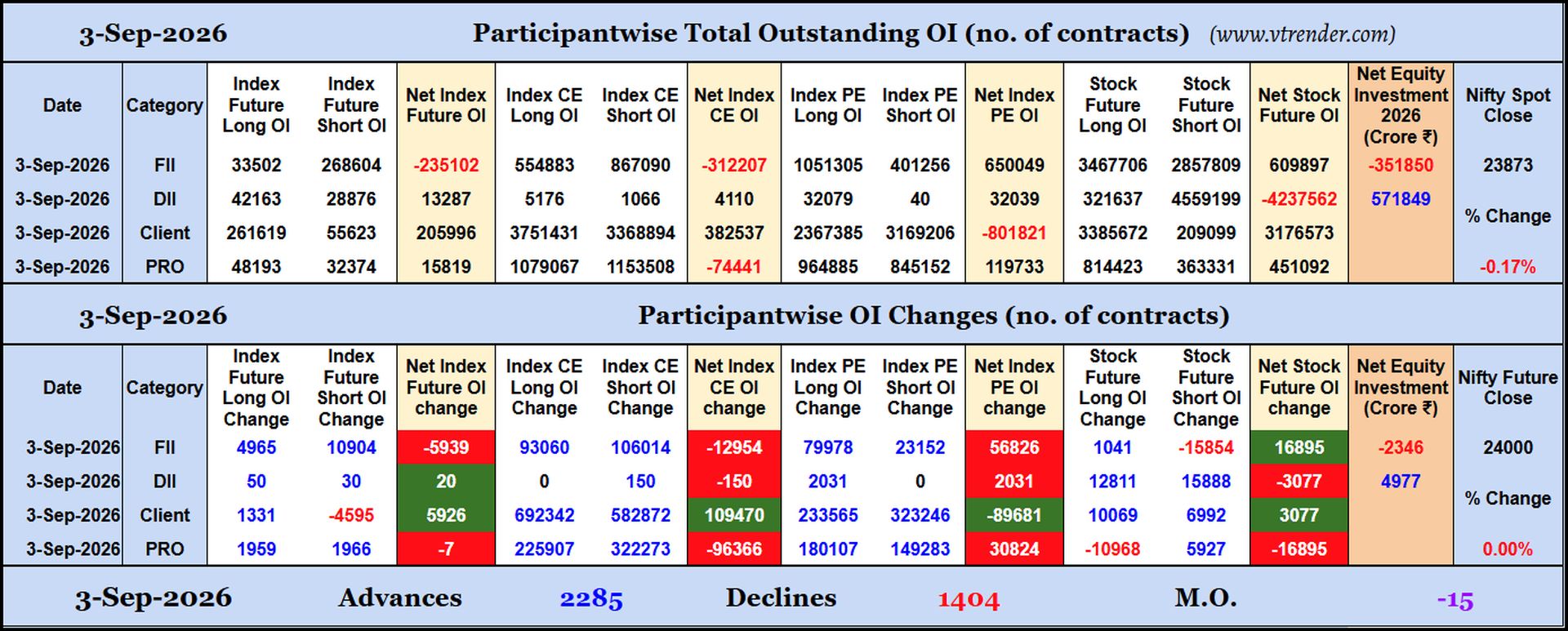 3-Sep-2026 Participantwise Total Outstanding OI (no. of contracts) (www.vtrender.com)

| Date | Category | Index Future Long OI | Index Future Short OI | Net Index Future OI | Index CE Long OI | Index CE Short OI | Net Index CE OI | Index PE Long OI | Index PE Short OI | Net Index PE OI | Stock Future Long OI | Stock Future Short OI | Net Stock Future OI | Net Equity Investment 2026 (Crore ₹) | Nifty Spot Close |
|---|---|---|---|---|---|---|---|---|---|---|---|---|---|---|---|
| 3-Sep-2026 | FII | 33502 | 268604 | -235102 | 554883 | 867090 | -312207 | 1051305 | 401256 | 650049 | 3467706 | 2857809 | 609897 | -351850 | 23873 |
| 3-Sep-2026 | DII | 42163 | 28876 | 13287 | 5176 | 1066 | 4110 | 32079 | 40 | 32039 | 321637 | 4559199 | -4237562 | 571849 | % Change |
| 3-Sep-2026 | Client | 261619 | 55623 | 205996 | 3751431 | 3368894 | 382537 | 2367385 | 3169206 | -801821 | 3385672 | 209099 | 3176573 | | |
| 3-Sep-2026 | PRO | 48193 | 32374 | 15819 | 1079067 | 1153508 | -74441 | 964885 | 845152 | 119733 | 814423 | 363331 | 451092 | | -0.17% |

3-Sep-2026 Participantwise OI Changes (no. of contracts)

| Date | Category | Index Future Long OI Change | Index Future Short OI Change | Net Index Future OI change | Index CE Long OI Change | Index CE Short OI Change | Net Index CE OI change | Index PE Long OI Change | Index PE Short OI Change | Net Index PE OI change | Stock Future Long OI Change | Stock Future Short OI Change | Net Stock Future OI change | Net Equity Investment (Crore ₹) | Nifty Future Close |
|---|---|---|---|---|---|---|---|---|---|---|---|---|---|---|---|
| 3-Sep-2026 | FII | 4965 | 10904 | -5939 | 93060 | 106014 | -12954 | 79978 | 23152 | 56826 | 1041 | -15854 | 16895 | -2346 | 24000 |
| 3-Sep-2026 | DII | 50 | 30 | 20 | 0 | 150 | -150 | 2031 | 0 | 2031 | 12811 | 15888 | -3077 | 4977 | % Change |
| 3-Sep-2026 | Client | 1331 | -4595 | 5926 | 692342 | 582872 | 109470 | 233565 | 323246 | -89681 | 10069 | 6992 | 3077 | | |
| 3-Sep-2026 | PRO | 1959 | 1966 | -7 | 225907 | 322273 | -96366 | 180107 | 149283 | 30824 | -10968 | 5927 | -16895 | | 0.00% |

3-Sep-2026 Advances 2285 Declines 1404 M.O. -15